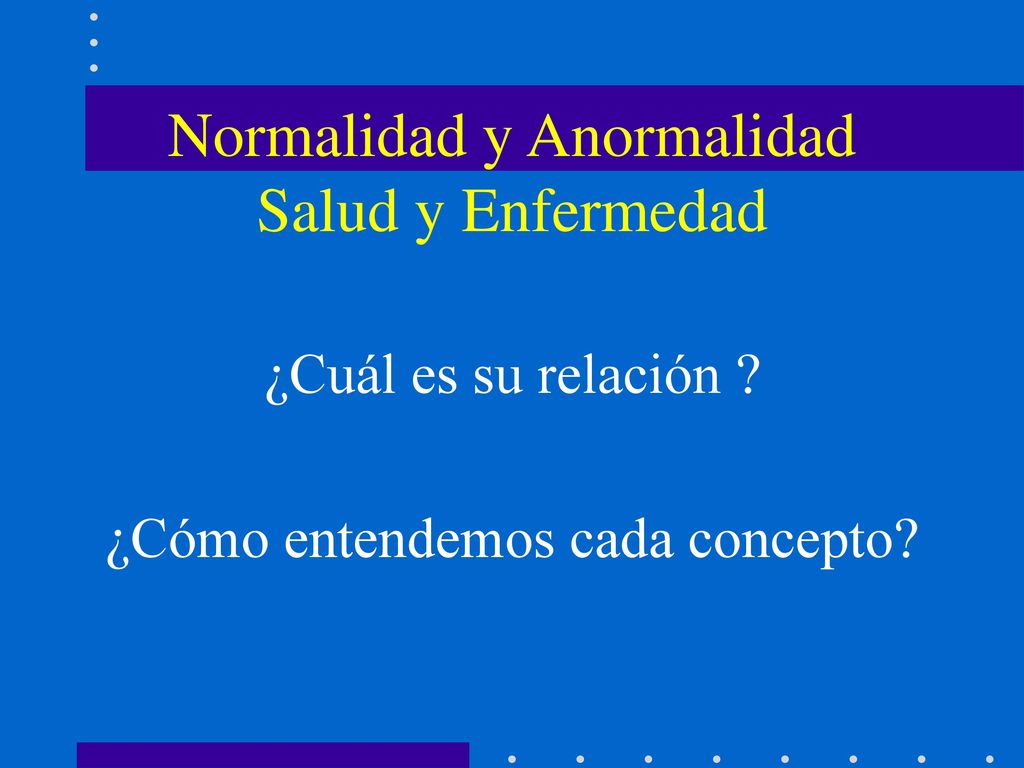 Normalidad y Anormalidad
Salud y Enfermedad

¿Cuál es su relación ?

¿Cómo entendemos cada concepto?